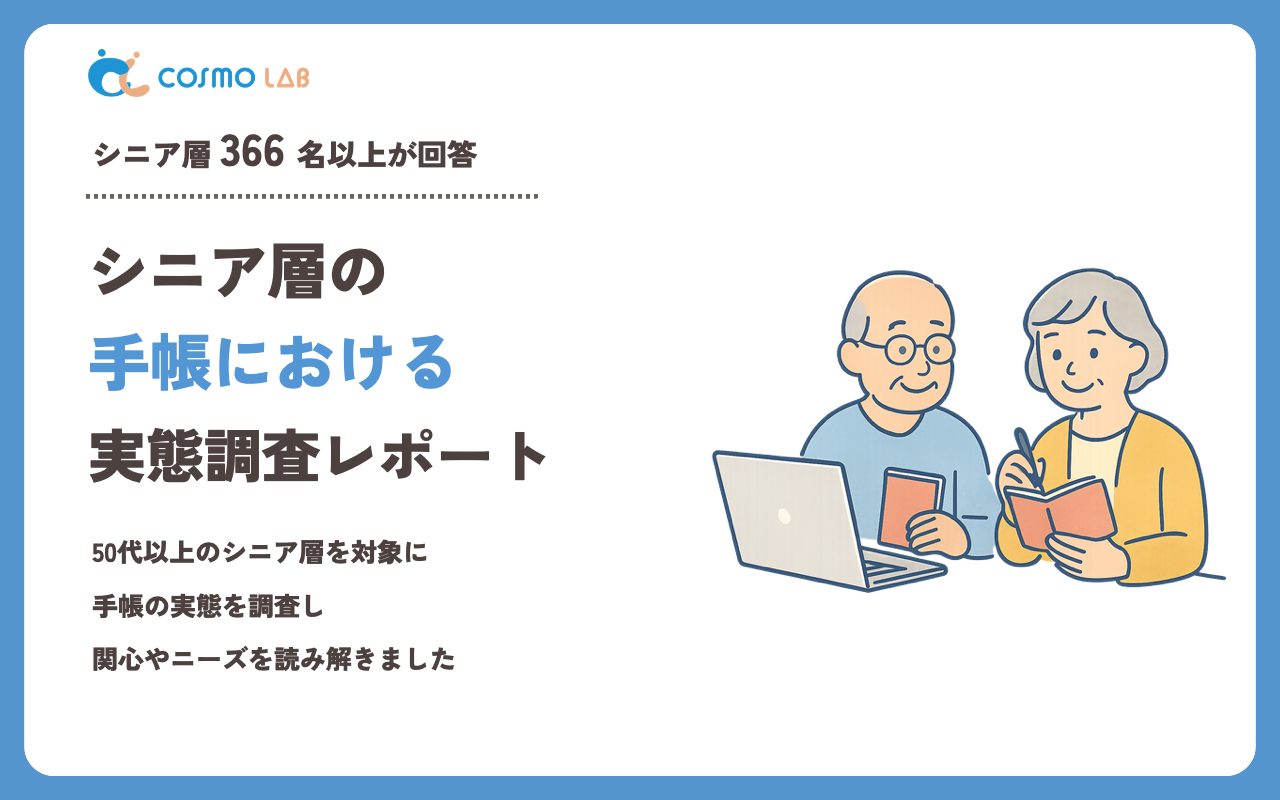 COSMO LAB

シニア層 366 名以上が回答

シニア層の
手帳における
実態調査レポート

50代以上のシニア層を対象に
手帳の実態を調査し
関心やニーズを読み解きました